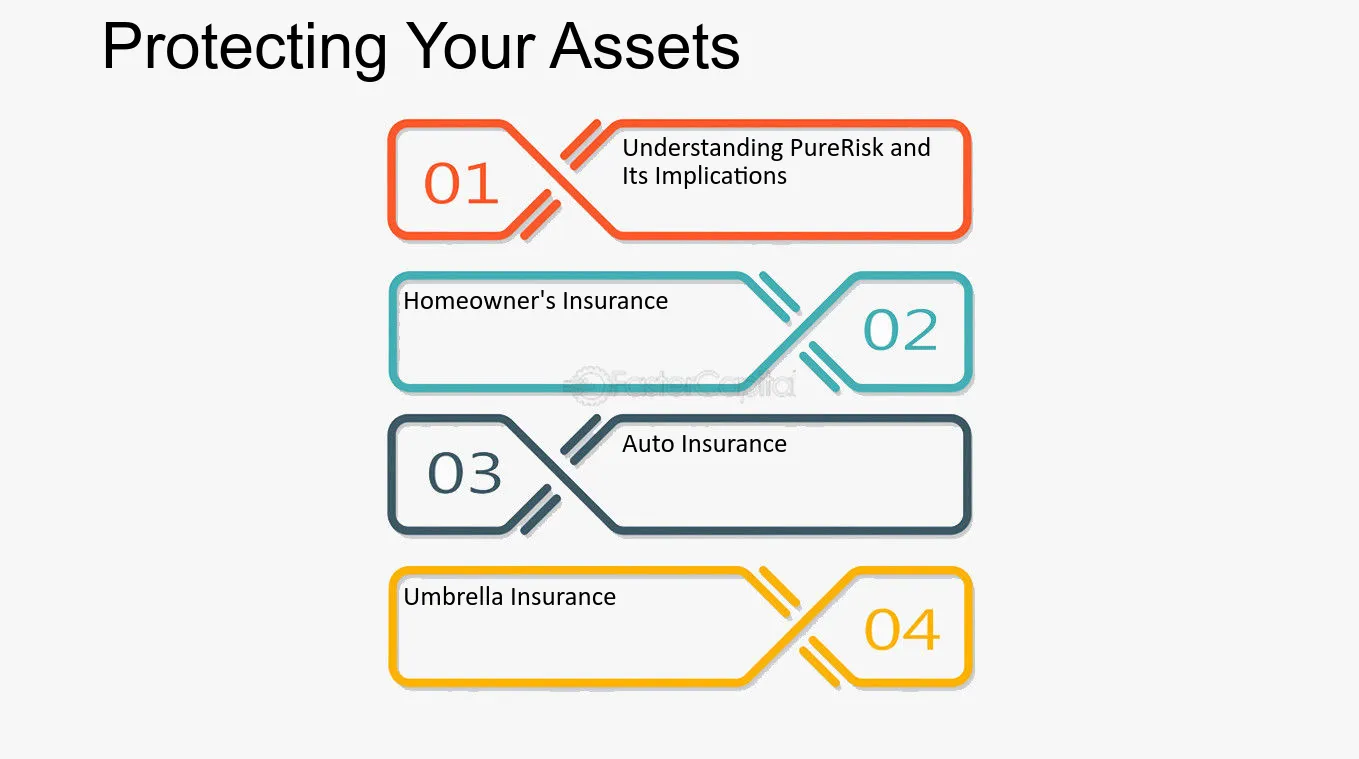 Protecting Your Assets

01

Understanding PureRisk and Its Implications

Homeowner's Insurance

02

03

Auto Insurance

Umbrella Insurance

04

FasterCapital